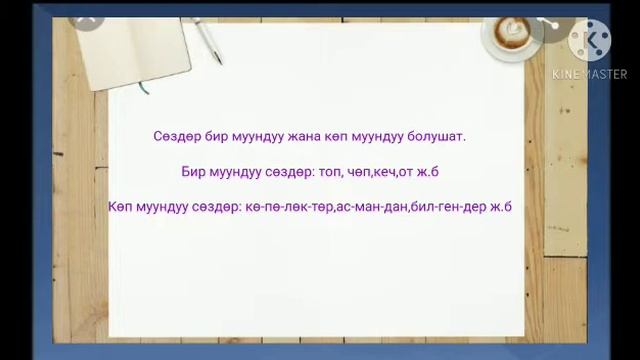 KINEMASTER

Сөздөр бир муундуу жана көп муундуу болушат.

Бир муундуу сөздөр: топ, чөп,кеч,от ж.б

Көп муундуу сөздөр: кө-пө-лөк-төр,ас-ман-дан,бил-ген-дер ж.б